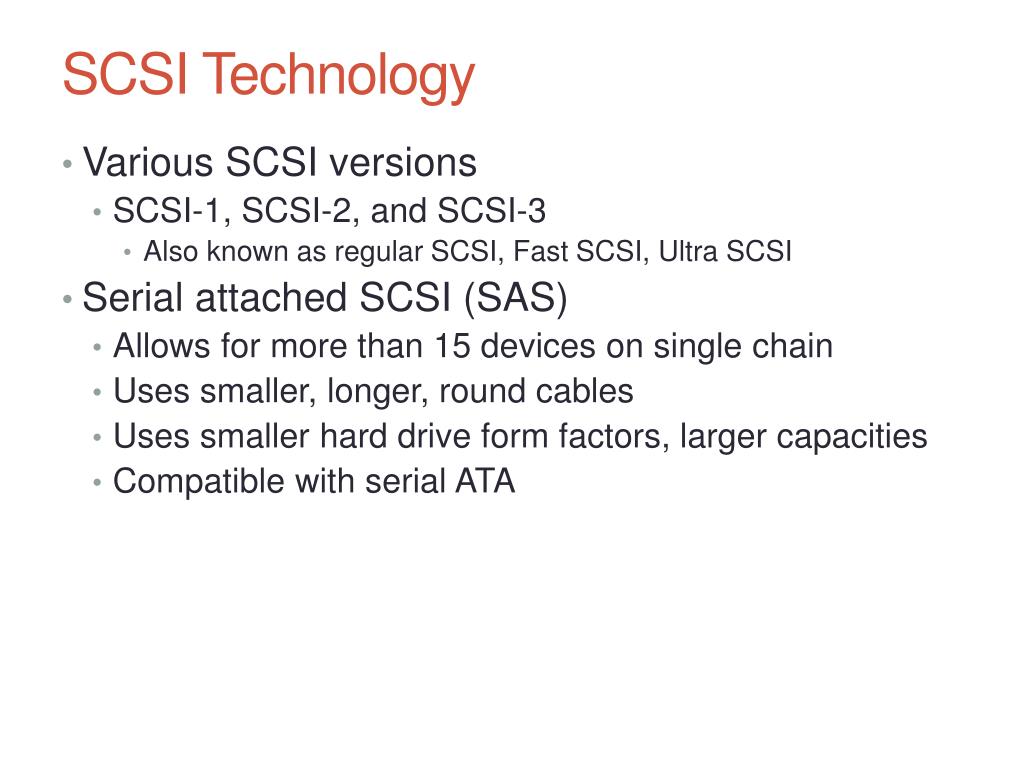 SCSI Technology

• Various SCSI versions
  • SCSI-1, SCSI-2, and SCSI-3
    • Also known as regular SCSI, Fast SCSI, Ultra SCSI
• Serial attached SCSI (SAS)
  • Allows for more than 15 devices on single chain
  • Uses smaller, longer, round cables
  • Uses smaller hard drive form factors, larger capacities
  • Compatible with serial ATA